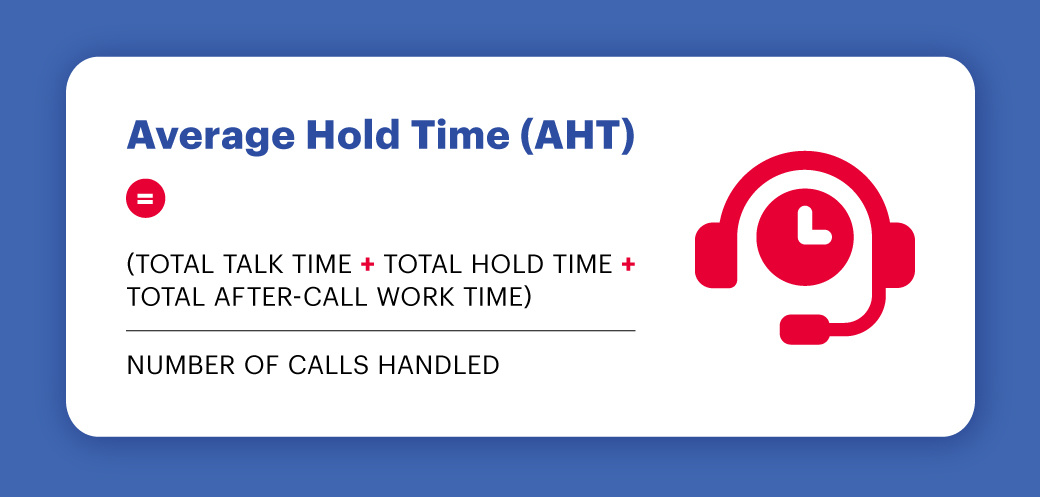 Average Hold Time (AHT)

=

(TOTAL TALK TIME + TOTAL HOLD TIME + TOTAL AFTER-CALL WORK TIME)

NUMBER OF CALLS HANDLED